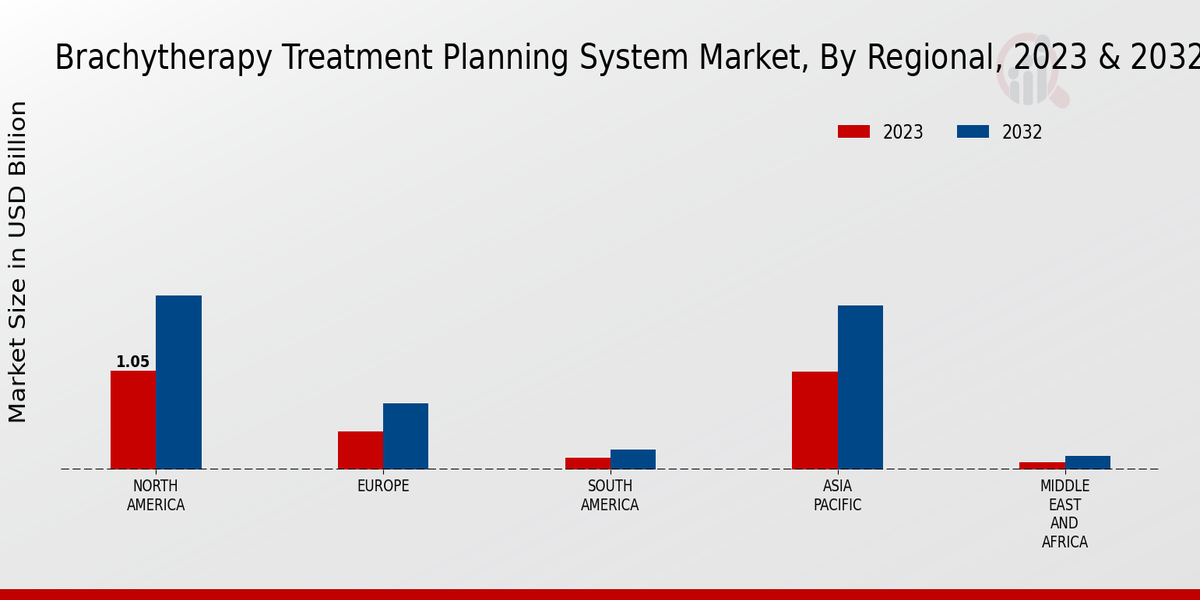 Brachytherapy Treatment Planning System Market, By Regional, 2023 & 2032

2023
2032

Market Size in USD Billion

1.05

NORTH AMERICA
EUROPE
SOUTH AMERICA
ASIA PACIFIC
MIDDLE EAST AND AFRICA